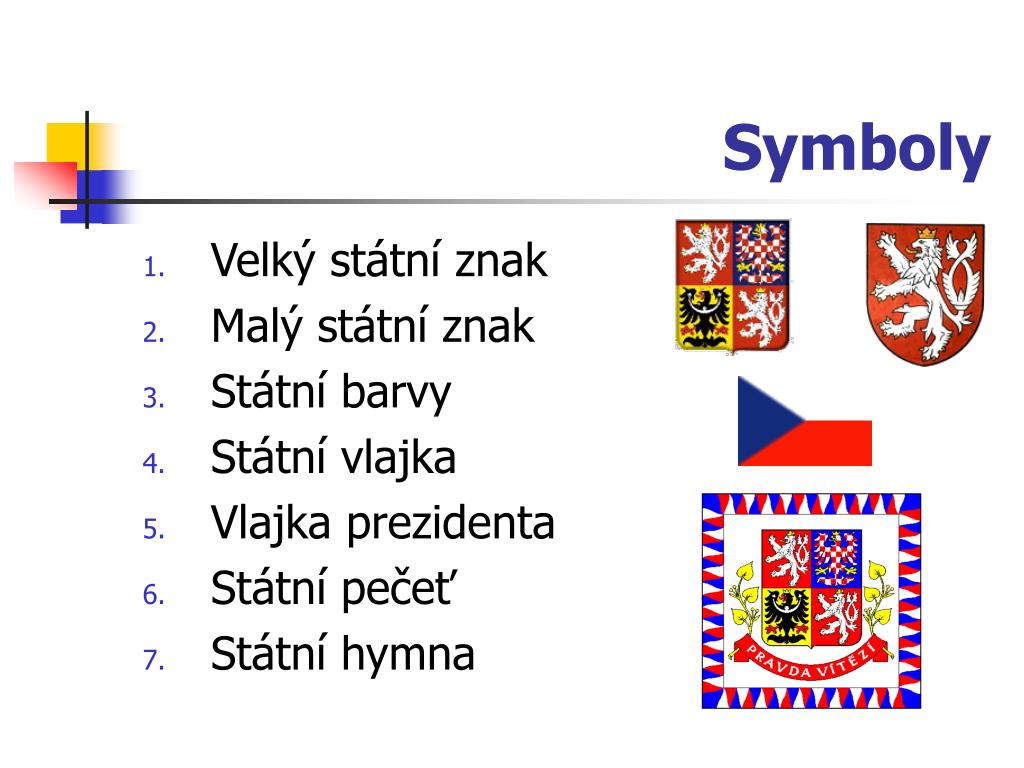 Symboly

1. Velký státní znak
2. Malý státní znak
3. Státní barvy
4. Státní vlajka
5. Vlajka prezidenta
6. Státní pečeť
7. Státní hymna

PRAVDA VÍTĚZÍ